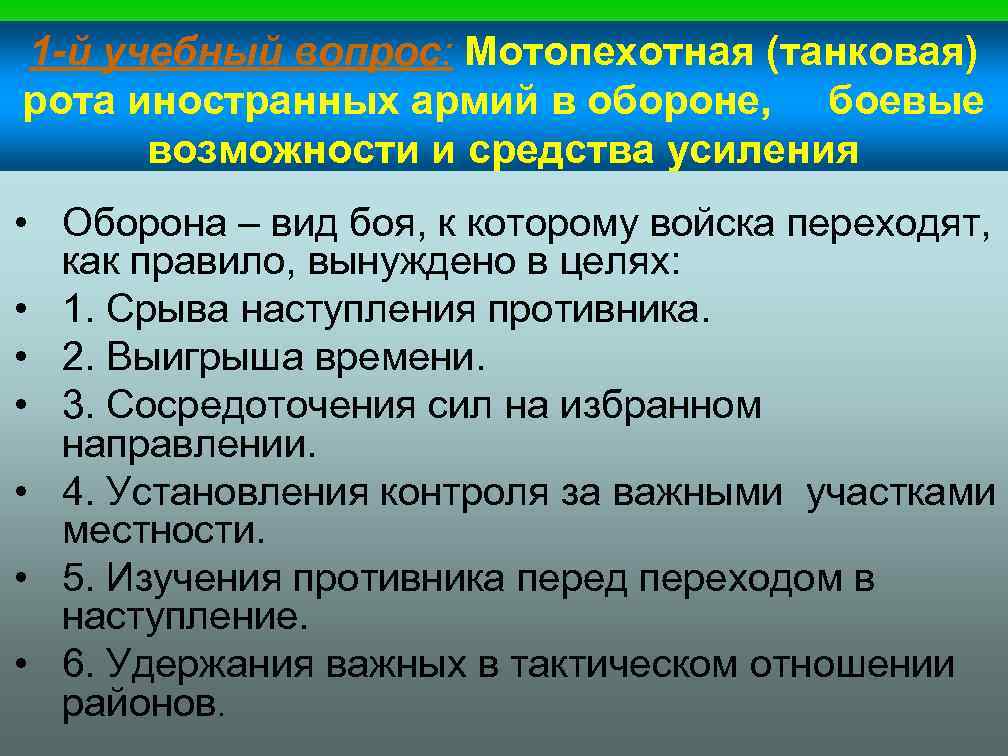 1-й учебный вопрос: Мотопехотная (танковая) рота иностранных армий в обороне, боевые возможности и средства усиления

• Оборона – вид боя, к которому войска переходят, как правило, вынуждено в целях:
• 1. Срыва наступления противника.
• 2. Выигрыша времени.
• 3. Сосредоточения сил на избранном направлении.
• 4. Установления контроля за важными участками местности.
• 5. Изучения противника перед переходом в наступление.
• 6. Удержания важных в тактическом отношении районов.